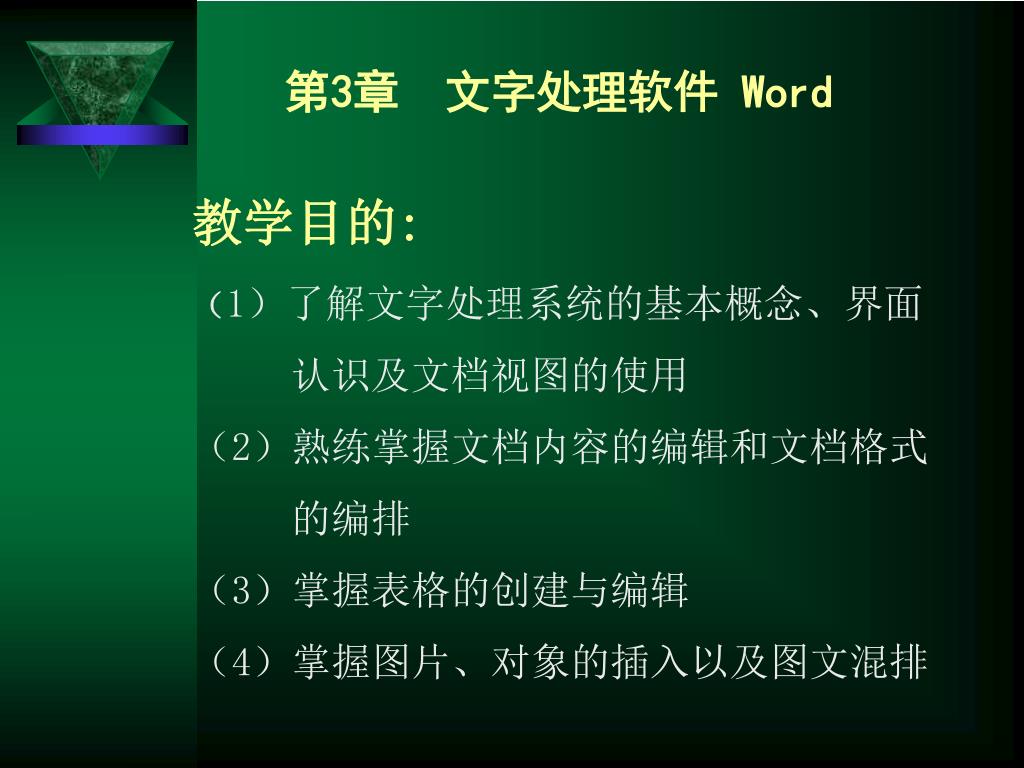 第3章 文字处理软件 Word

教学目的:

（1）了解文字处理系统的基本概念、界面认识及文档视图的使用

（2）熟练掌握文档内容的编辑和文档格式的编排

（3）掌握表格的创建与编辑

（4）掌握图片、对象的插入以及图文混排